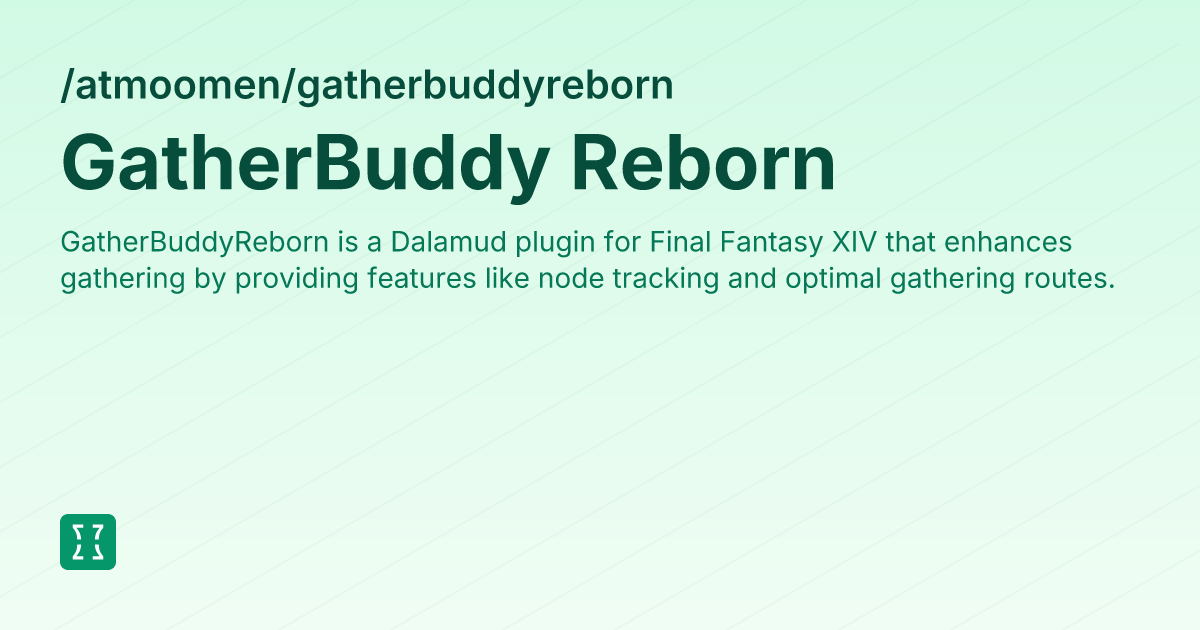 /atmoomen/gatherbuddyreborn

GatherBuddy Reborn

GatherBuddyReborn is a Dalamud plugin for Final Fantasy XIV that enhances gathering by providing features like node tracking and optimal gathering routes.